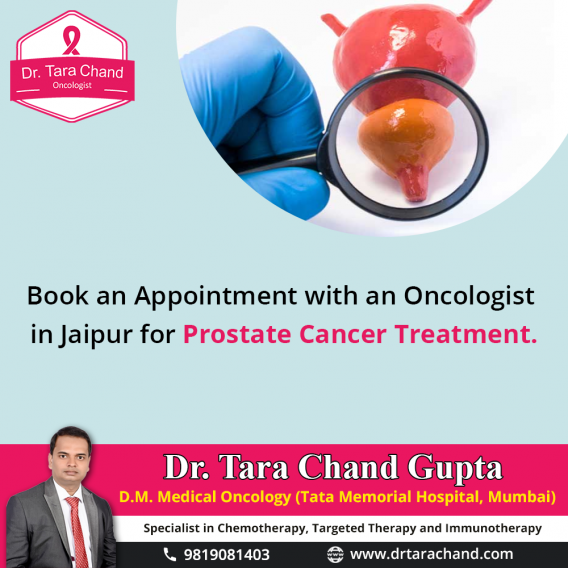 Dr. Tara Chand
Oncologist

Book an Appointment with an Oncologist in Jaipur for Prostate Cancer Treatment.

Dr. Tara Chand Gupta
D.M. Medical Oncology (Tata Memorial Hospital, Mumbai)
Specialist in Chemotherapy, Targeted Therapy and Immunotherapy
9819081403
www.drtarachand.com